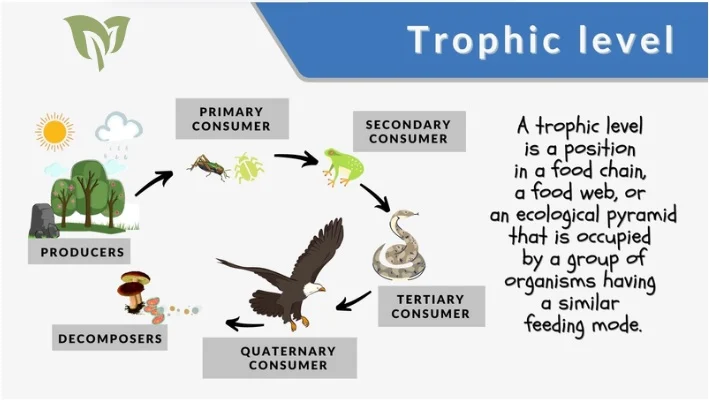 Trophic level

PRODUCERS

PRIMARY CONSUMER

SECONDARY CONSUMER

TERTIARY CONSUMER

QUATERNARY CONSUMER

DECOMPOSERS

A trophic level is a position in a food chain, a food web, or an ecological pyramid that is occupied by a group of organisms having a similar feeding mode.